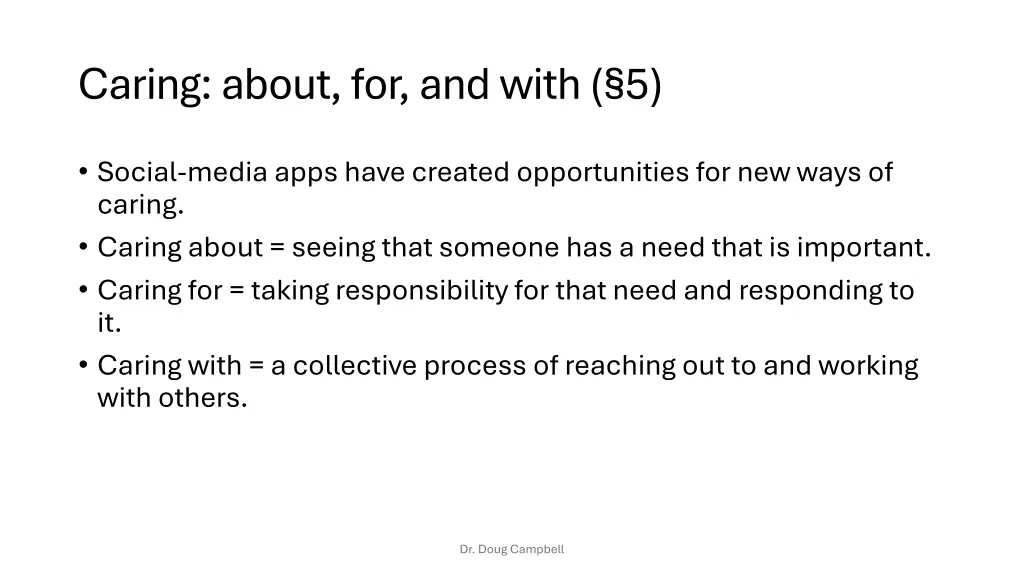 Caring: about, for, and with (§5)

• Social-media apps have created opportunities for new ways of caring.
• Caring about = seeing that someone has a need that is important.
• Caring for = taking responsibility for that need and responding to it.
• Caring with = a collective process of reaching out to and working with others.

Dr. Doug Campbell